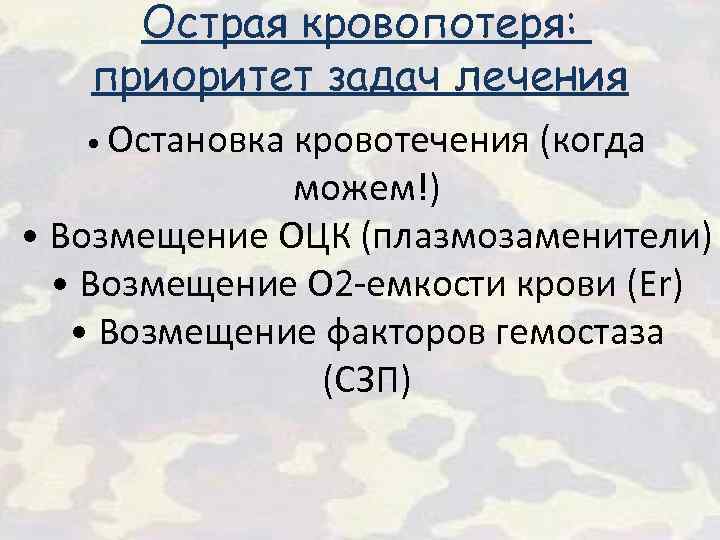 Острая кровопотеря: приоритет задач лечения

• Остановка кровотечения (когда можем!)
• Возмещение ОЦК (плазмозаменители)
• Возмещение О2-емкости крови (Er)
• Возмещение факторов гемостаза (СЗП)